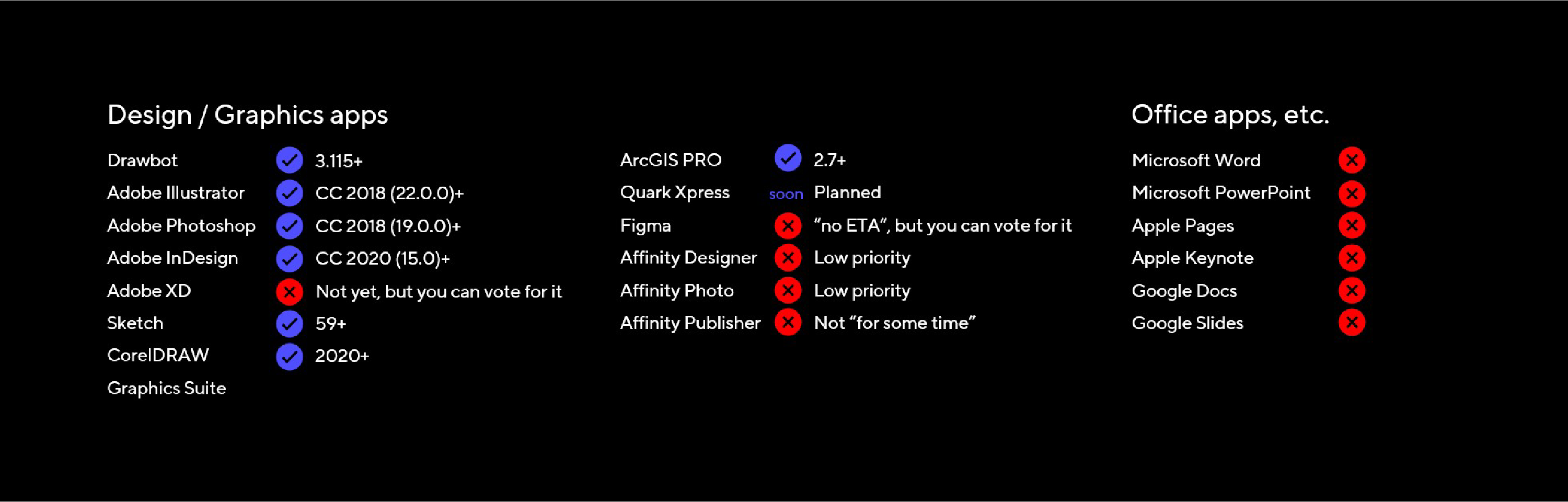 Design / Graphics apps

Drawbot 3.115+
Adobe Illustrator CC 2018 (22.0.0)+
Adobe Photoshop CC 2018 (19.0.0)+
Adobe InDesign CC 2020 (15.0)+
Adobe XD Not yet, but you can vote for it
Sketch 59+
CorelDRAW Graphics Suite 2020+

ArcGIS PRO 2.7+
Quark Xpress soon Planned
Figma "no ETA", but you can vote for it
Affinity Designer Low priority
Affinity Photo Low priority
Affinity Publisher Not "for some time"

Office apps, etc.

Microsoft Word
Microsoft PowerPoint
Apple Pages
Apple Keynote
Google Docs
Google Slides